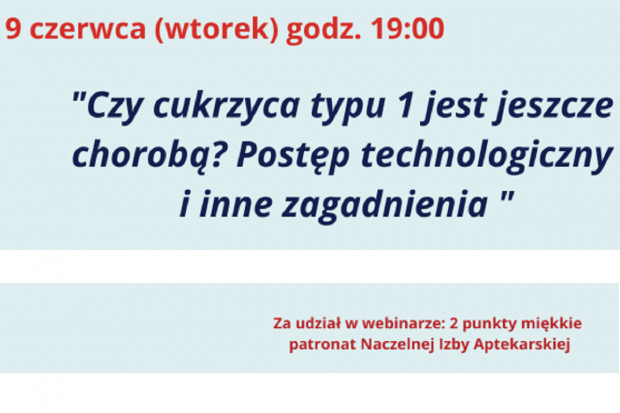 9 czerwca (wtorek) godz. 19:00

"Czy cukrzyca typu 1 jest jeszcze chorobą? Postęp technologiczny i inne zagadnienia "

Za udział w webinarze: 2 punkty miękkie
patronat Naczelnej Izby Aptekarskiej